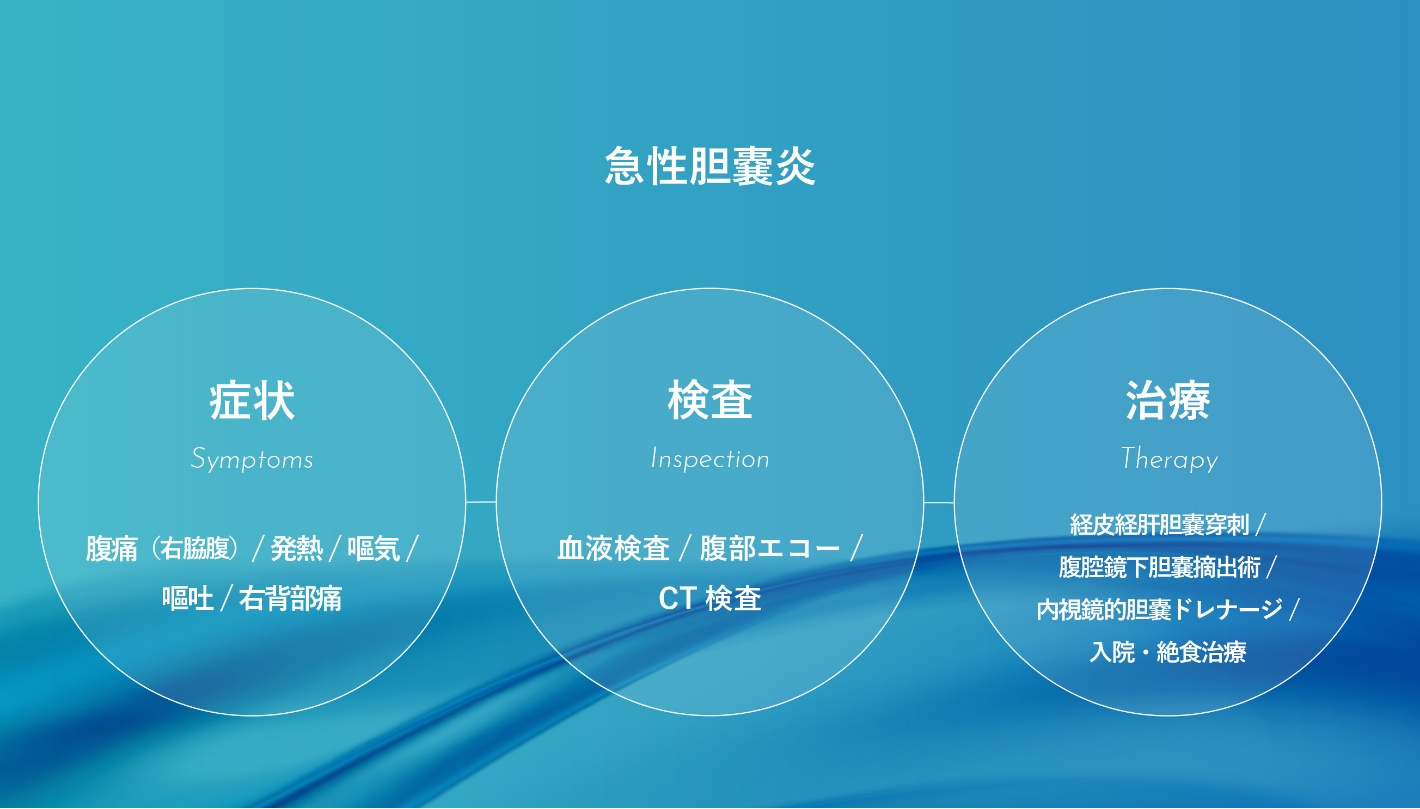 急性胆嚢炎

症状

Symptoms

腹痛（右脇腹）/ 発熱 / 嘔気 / 嘔吐 / 右背部痛

検査

Inspection

血液検査 / 腹部エコー / CT 検査

治療

Therapy

経皮経肝胆嚢穿刺 / 腹腔鏡下胆嚢摘出術 / 内視鏡的胆嚢ドレナージ / 入院・絶食治療